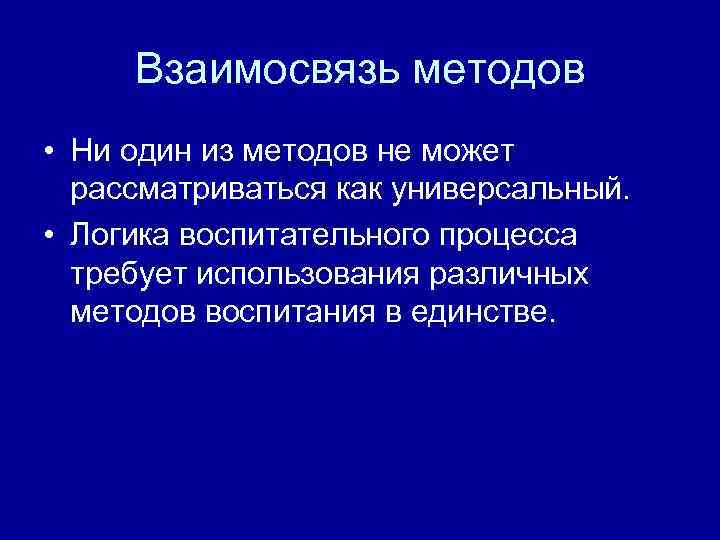 Взаимосвязь методов

• Ни один из методов не может рассматриваться как универсальный.
• Логика воспитательного процесса требует использования различных методов воспитания в единстве.